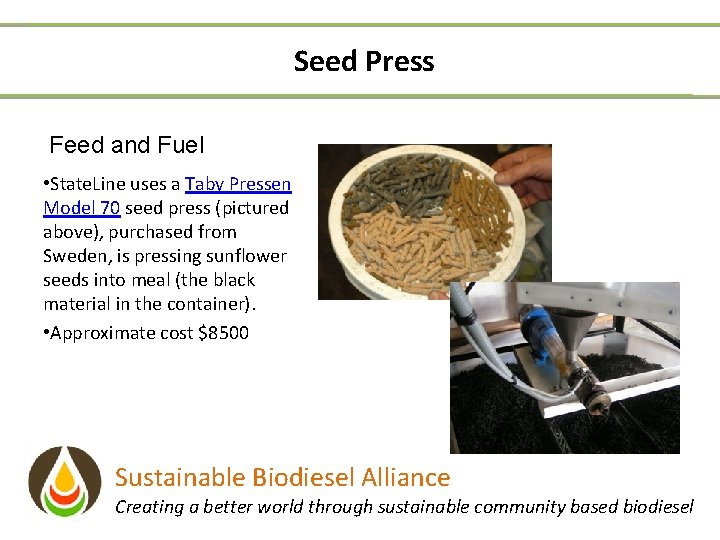 Seed Press

Feed and Fuel

•StateLine uses a Taby Pressen Model 70 seed press (pictured above), purchased from Sweden, is pressing sunflower seeds into meal (the black material in the container).

•Approximate cost $8500

Sustainable Biodiesel Alliance

Creating a better world through sustainable community based biodiesel